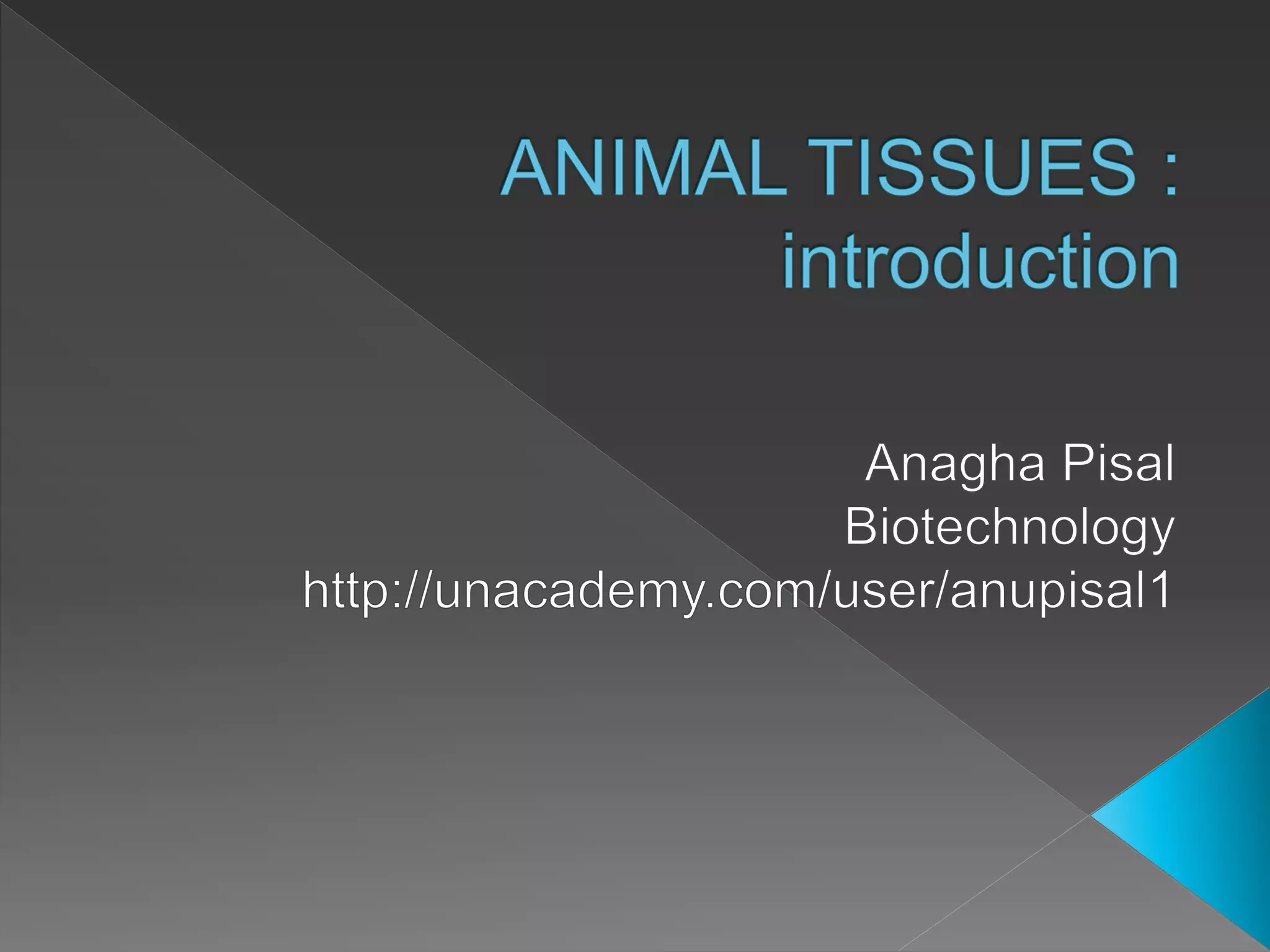 ANIMAL TISSUES : introduction

Anagha Pisal
Biotechnology
http://unacademy.com/user/anupisal1